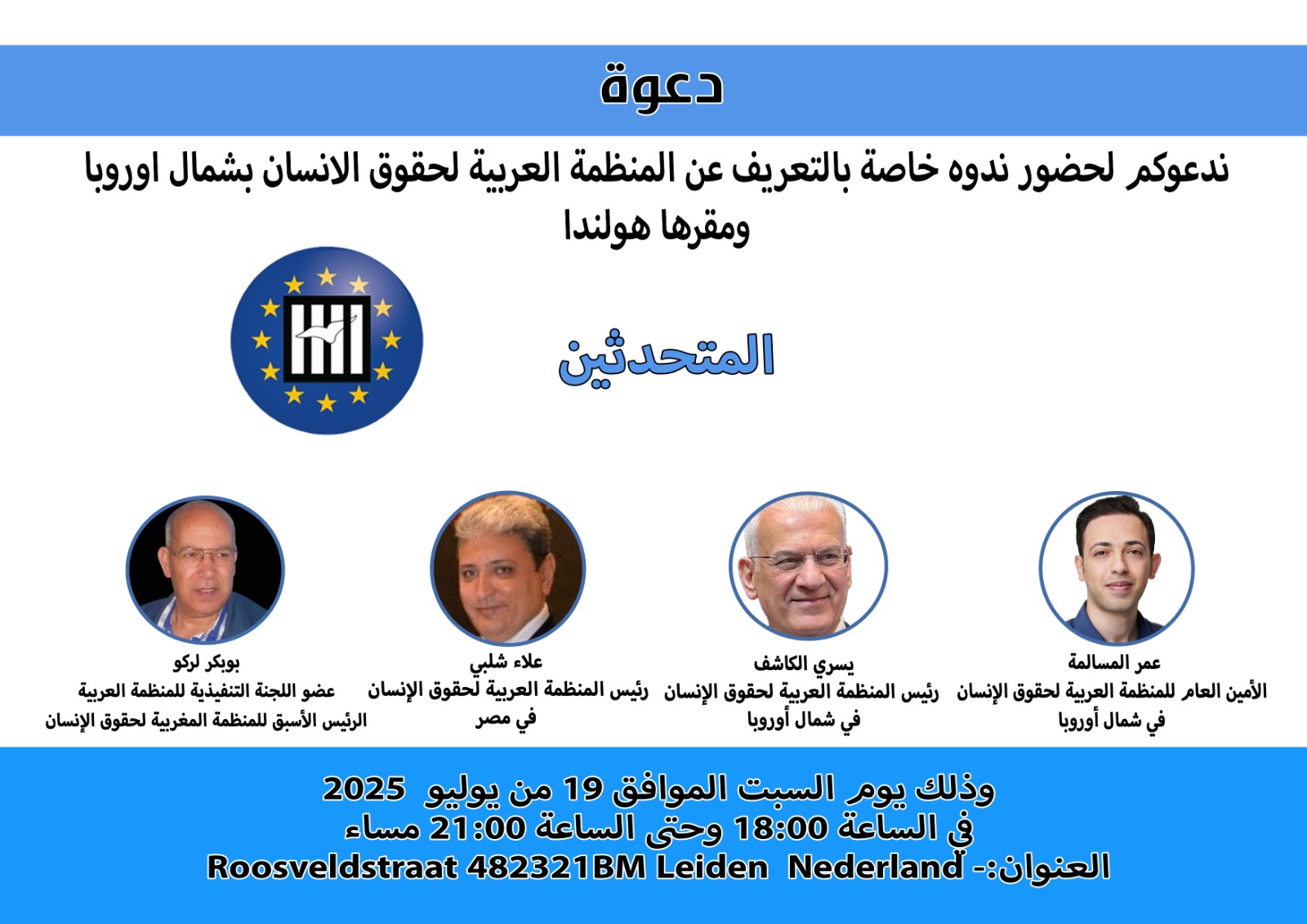 دعوة

ندعوكم لحضور ندوه خاصة بالتعريف عن المنظمة العربية لحقوق الانسان بشمال اوروبا ومقرها هولندا

المتحدثين

عمر المسالمة
الأمين العام للمنظمة العربية لحقوق الإنسان في شمال أوروبا

يسري الكاشف
رئيس المنظمة العربية لحقوق الإنسان في شمال أوروبا

علاء شلبي
رئيس المنظمة العربية لحقوق الإنسان في مصر

بوبكر لركو
عضو اللجنة التنفيذية للمنظمة العربية
الرئيس الأسبق للمنظمة المغربية لحقوق الإنسان

وذلك يوم السبت الموافق 19 من يوليو 2025
في الساعة 18:00 وحتى الساعة 21:00 مساء
العنوان:- Roosveldstraat 482321BM Leiden Nederland